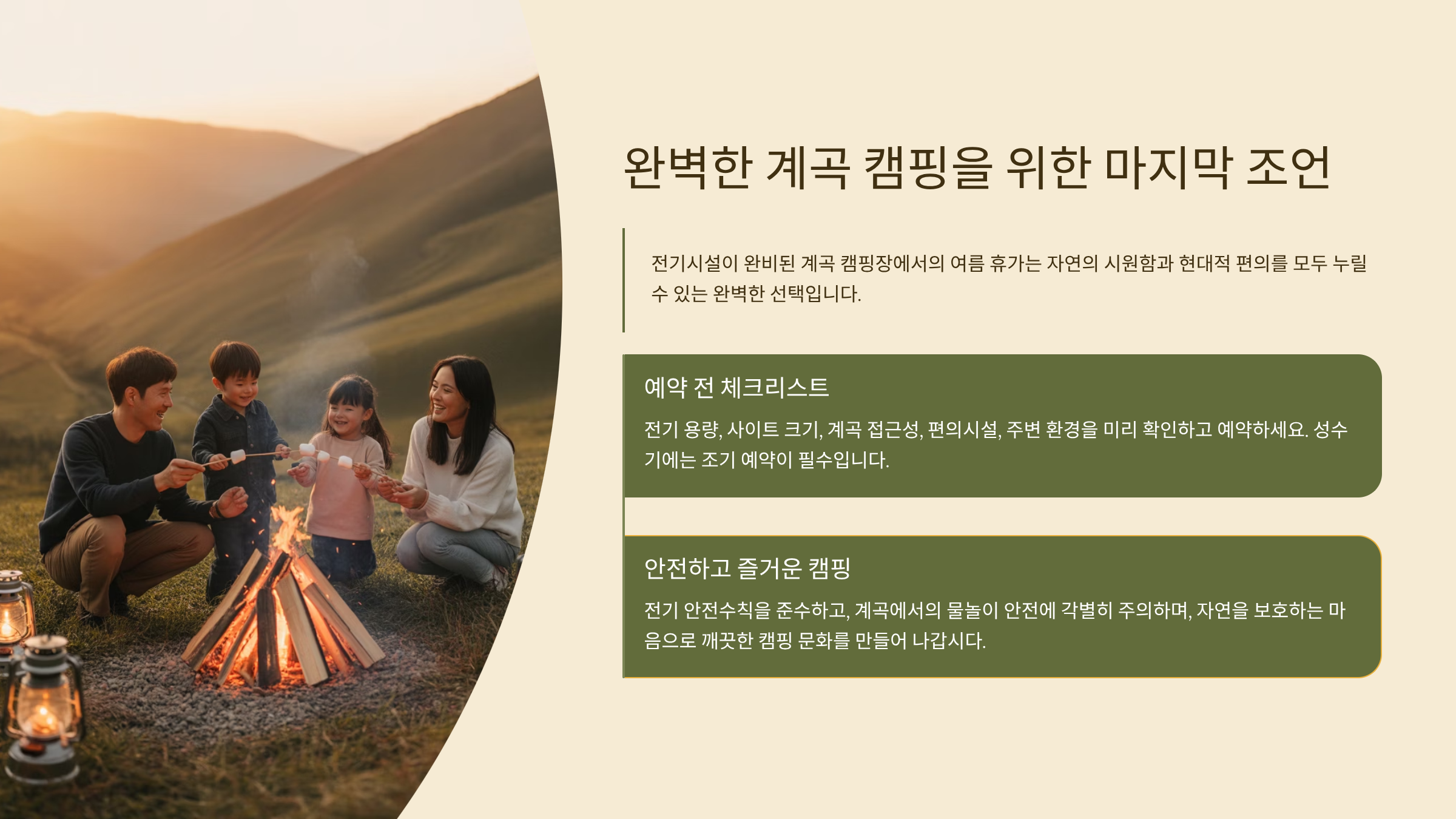 완벽한 계곡 캠핑을 위한 마지막 조언

전기시설이 완비된 계곡 캠핑장에서의 여름 휴가는 자연의 시원함과 현대적 편의를 모두 누릴 수 있는 완벽한 선택입니다.

예약 전 체크리스트

전기 용량, 사이트 크기, 계곡 접근성, 편의시설, 주변 환경을 미리 확인하고 예약하세요. 성수기에는 조기 예약이 필수입니다.

안전하고 즐거운 캠핑

전기 안전수칙을 준수하고, 계곡에서의 물놀이 안전에 각별히 주의하며, 자연을 보호하는 마음으로 깨끗한 캠핑 문화를 만들어 나갑시다.